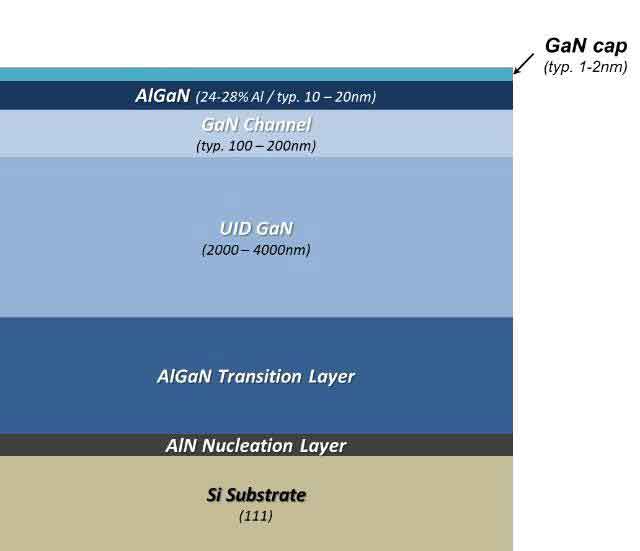 GaN cap
(typ. 1-2nm)

AlGaN (24-28% Al / typ. 10 – 20nm)

GaN Channel
(typ. 100 – 200nm)

UID GaN
(2000 – 4000nm)

AlGaN Transition Layer

AlN Nucleation Layer

Si Substrate
(111)